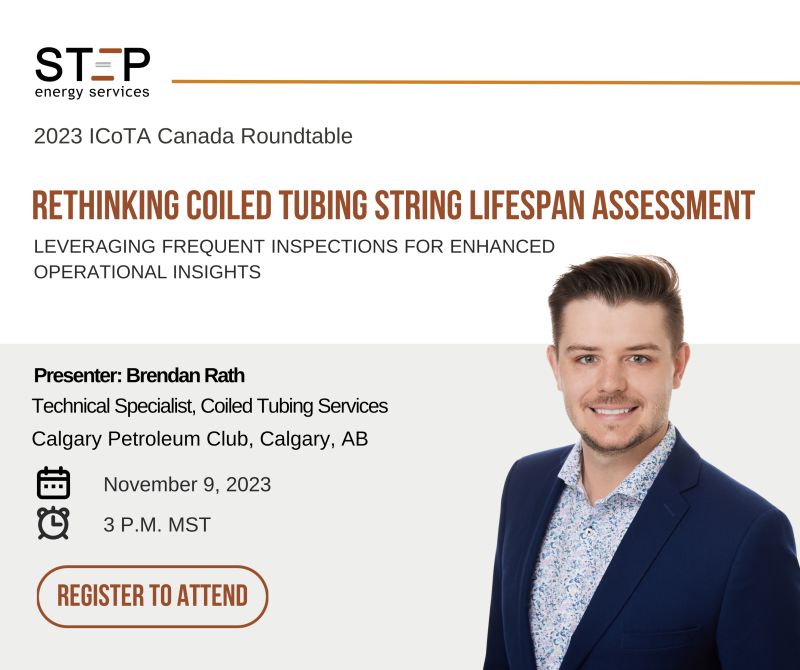 STEP
energy services

2023 ICoTA Canada Roundtable

RETHINKING COILED TUBING STRING LIFESPAN ASSESSMENT

LEVERAGING FREQUENT INSPECTIONS FOR ENHANCED OPERATIONAL INSIGHTS

Presenter: Brendan Rath
Technical Specialist, Coiled Tubing Services
Calgary Petroleum Club, Calgary, AB

November 9, 2023

3 P.M. MST

REGISTER TO ATTEND